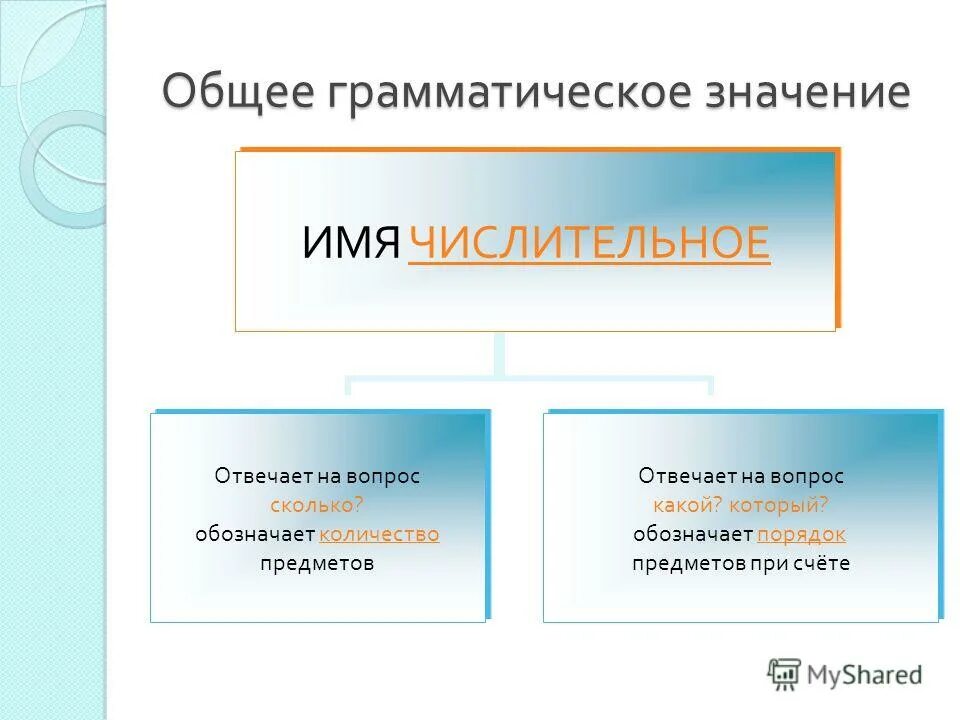 Общее грамматическое значение

ИМЯ ЧИСЛИТЕЛЬНОЕ

Отвечает на вопрос сколько? обозначает количество предметов

Отвечает на вопрос какой? который? обозначает порядок предметов при счёте

MyShared